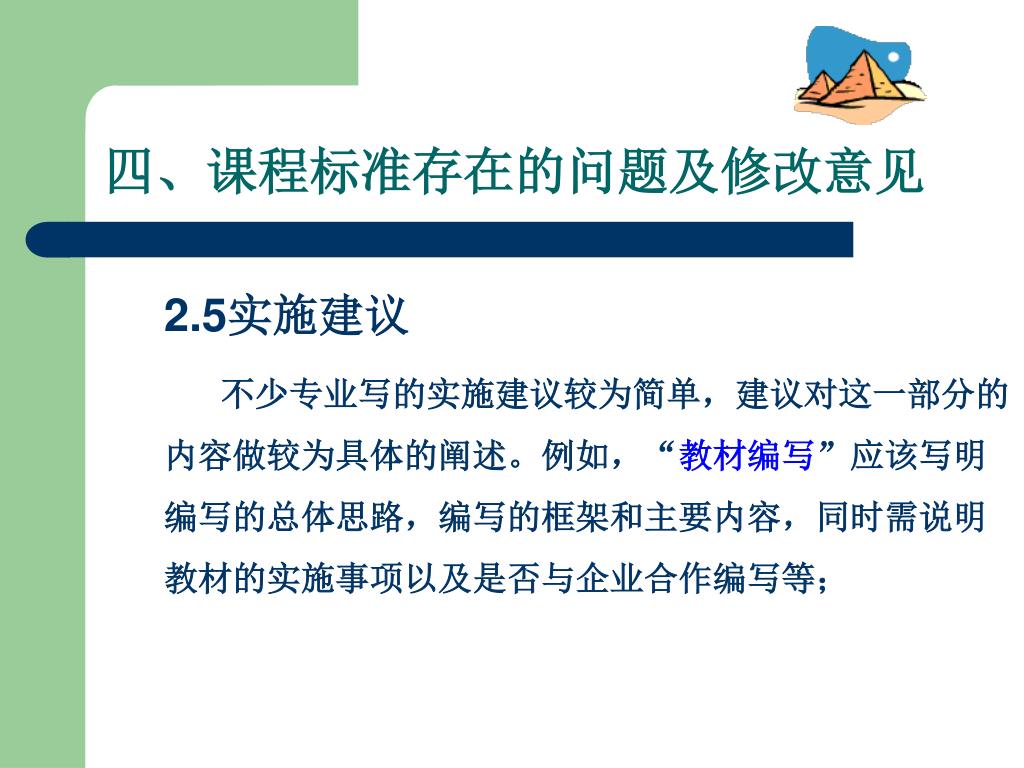 四、课程标准存在的问题及修改意见

2.5实施建议

不少专业写的实施建议较为简单，建议对这一部分的内容做较为具体的阐述。例如，“教材编写”应该写明编写的总体思路，编写的框架和主要内容，同时需说明教材的实施事项以及是否与企业合作编写等；